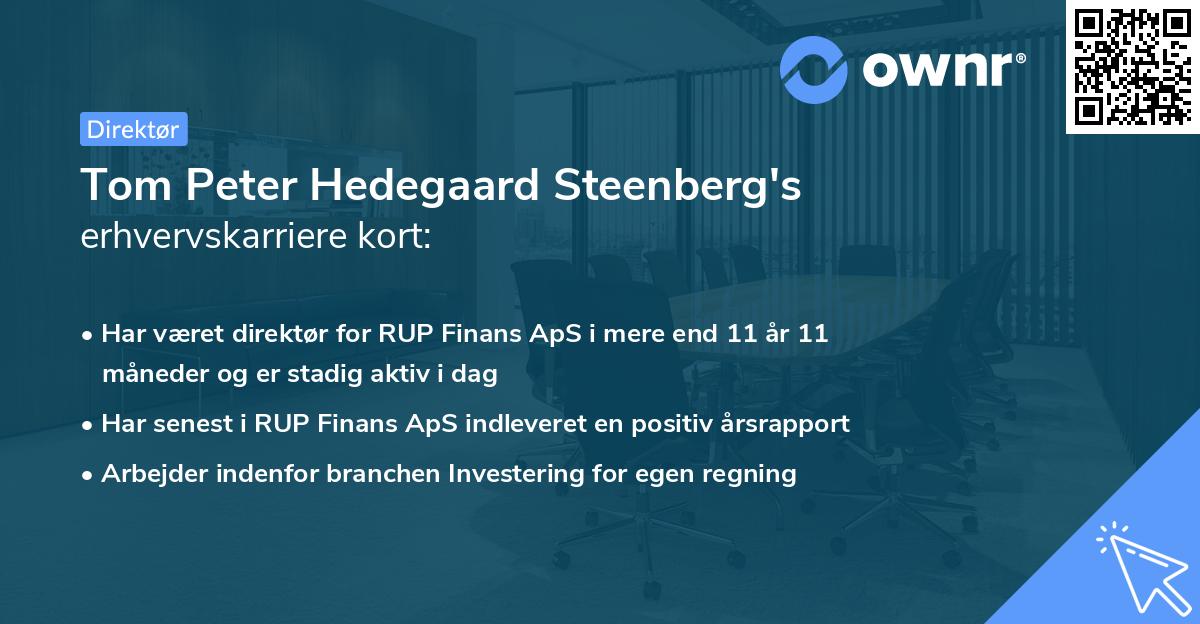 ownr®

Direktør

Tom Peter Hedegaard Steenberg's erhvervskarriere kort:

• Har været direktør for RUP Finans ApS i mere end 11 år 11 måneder og er stadig aktiv i dag

• Har senest i RUP Finans ApS indleveret en positiv årsrapport

• Arbejder indenfor branchen Investering for egen regning